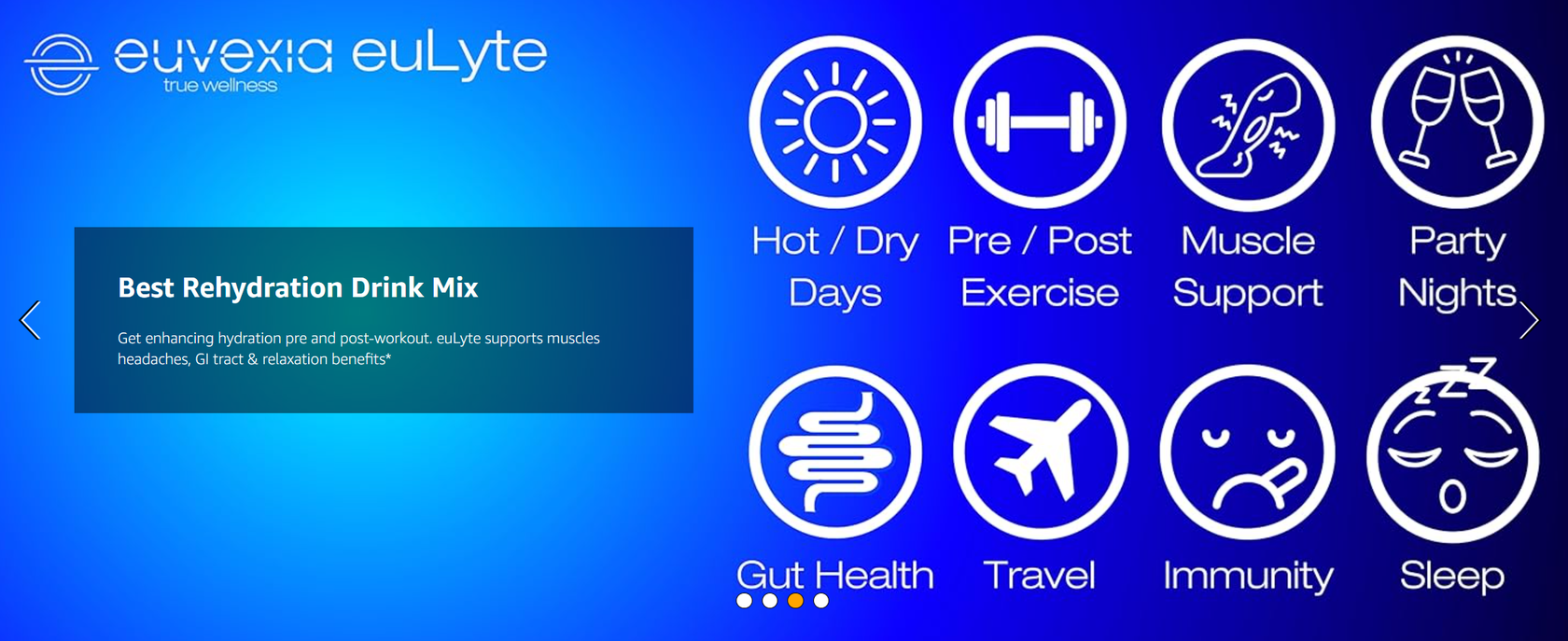 euvexia euLyte
true wellness

Best Rehydration Drink Mix

Get enhancing hydration pre and post-workout. euLyte supports muscles headaches, GI tract & relaxation benefits*

Hot / Dry Days

Pre / Post Exercise

Muscle Support

Party Nights

Gut Health

Travel

Immunity

Sleep